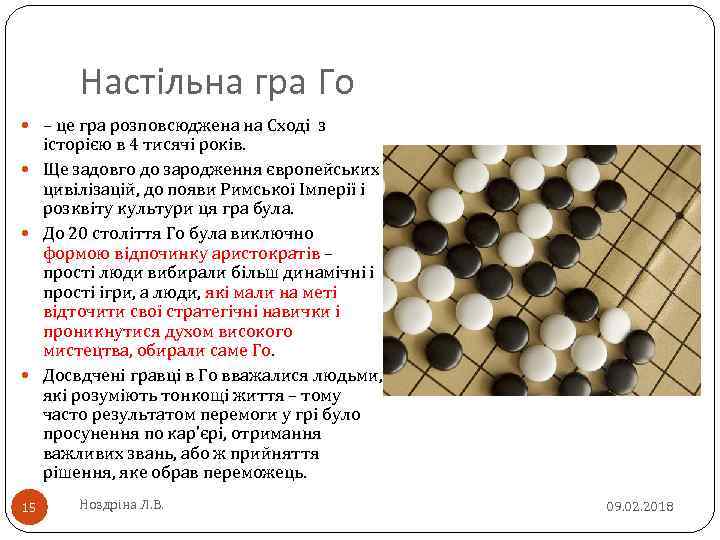 Настільна гра Го

- – це гра розповсюджена на Сході з історією в 4 тисячі років.
- Ще задовго до зародження європейських цивілізацій, до появи Римської Імперії і розквіту культури ця гра була.
- До 20 століття Го була виключно формою відпочинку аристократів – прості люди вибирали більш динамічні і прості ігри, а люди, які мали на меті відточити свої стратегічні навички і проникнутися духом високого мистецтва, обирали саме Го.
- Досвдчені гравці в Го вважалися людьми, які розуміють тонкощі життя – тому часто результатом перемоги у грі було просунення по кар'єрі, отримання важливих звань, або ж прийняття рішення, яке обрав переможець.

15 Ноздріна Л.В. 09.02.2018